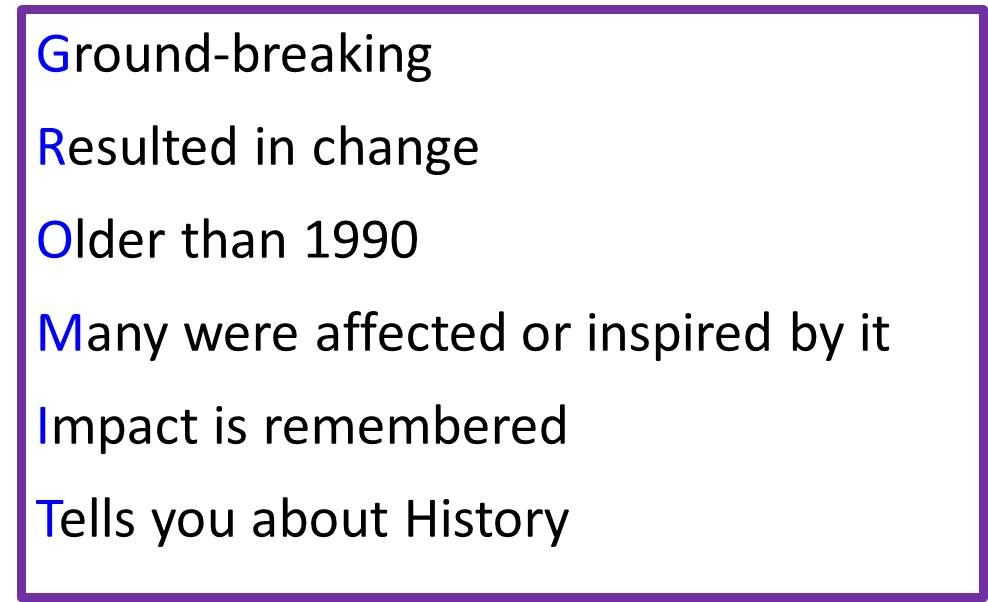 Ground-breaking

Resulted in change

Older than 1990

Many were affected or inspired by it

Impact is remembered

Tells you about History